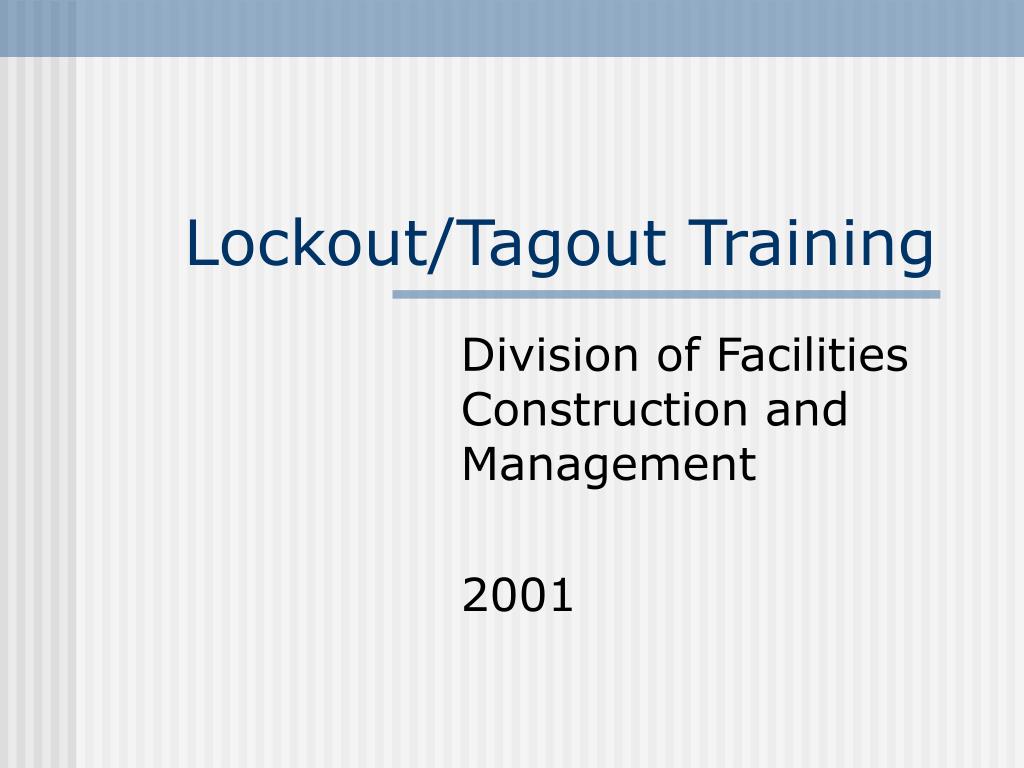 Lockout/Tagout Training

Division of Facilities Construction and Management

2001